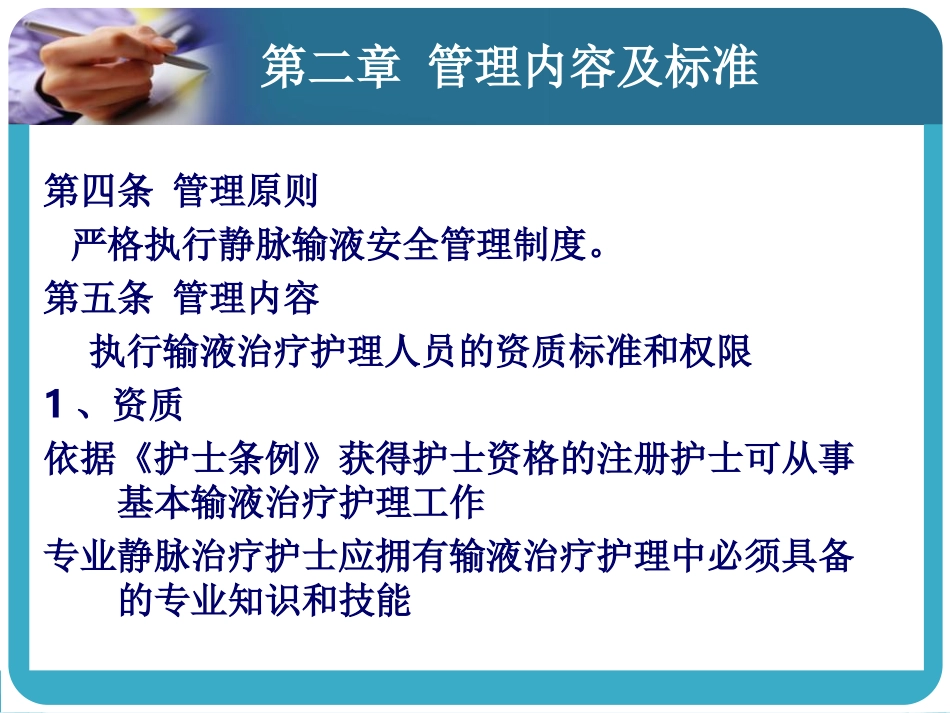 第二章 管理内容及标准

第四条 管理原则

严格执行静脉输液安全管理制度。

第五条 管理内容

执行输液治疗护理人员的资质标准和权限

1 、资质

依据《护士条例》获得护士资格的注册护士可从事基本输液治疗护理工作

专业静脉治疗护士应拥有输液治疗护理中必须具备的专业知识和技能